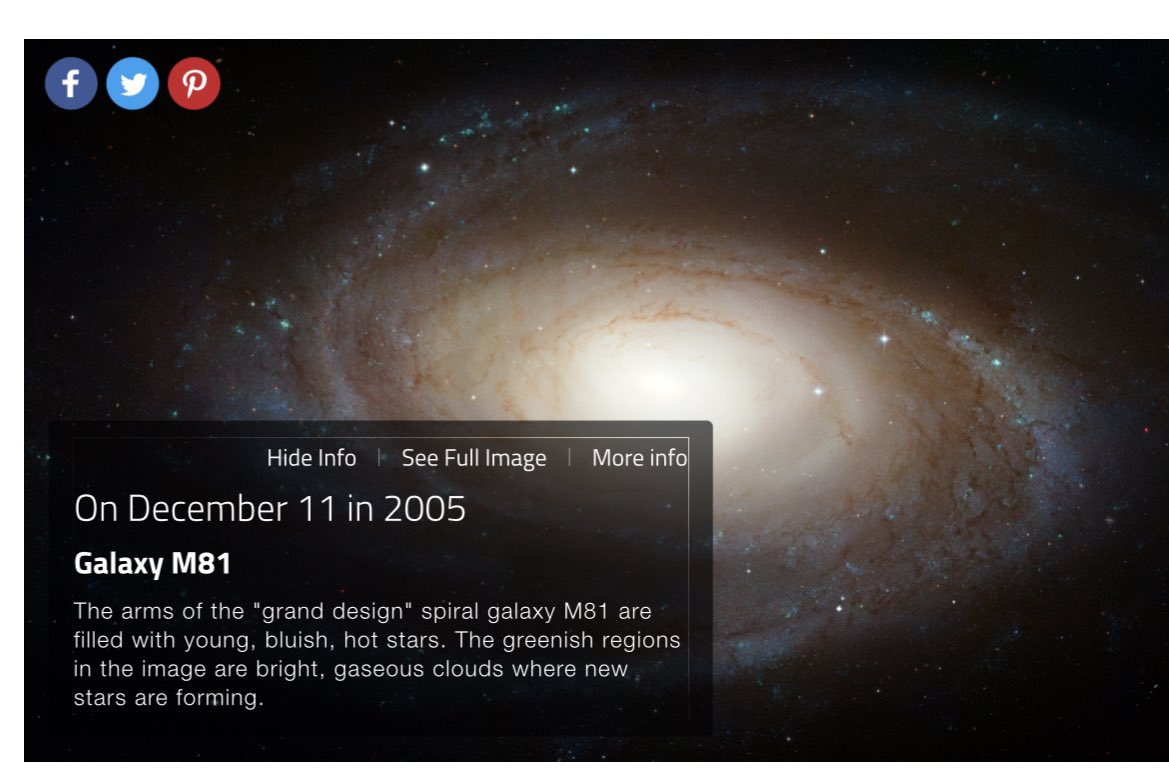 Hide Info | See Full Image | More info

On December 11 in 2005

Galaxy M81

The arms of the "grand design" spiral galaxy M81 are filled with young, bluish, hot stars. The greenish regions in the image are bright, gaseous clouds where new stars are forming.